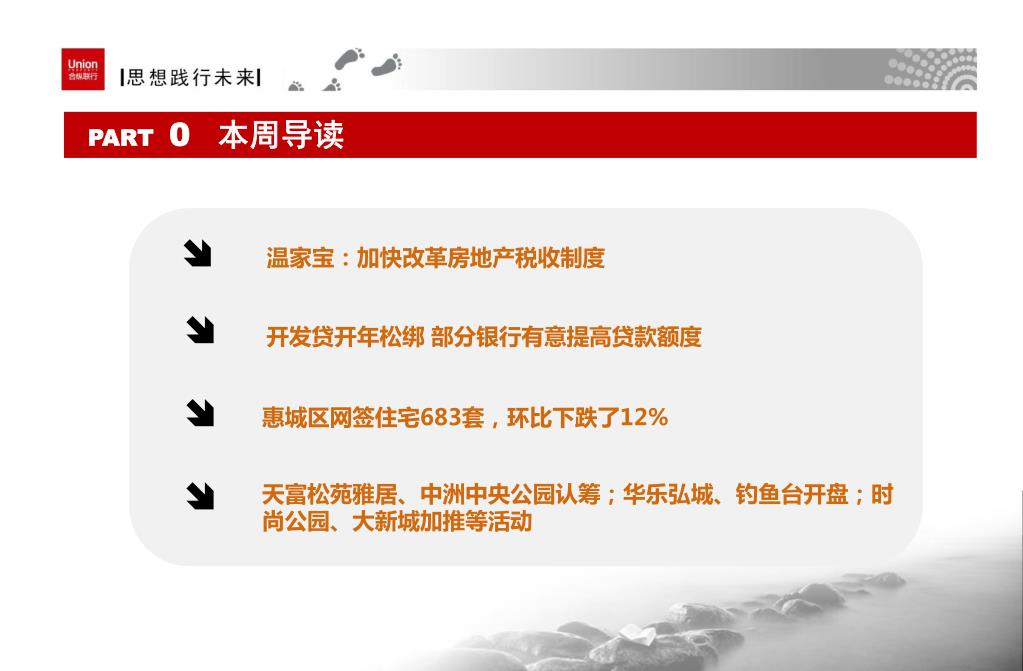 Union
合纵联行

|思想践行未来|

PART 0 本周导读

温家宝：加快改革房地产税收制度

开发贷开年松绑 部分银行有意提高贷款额度

惠城区网签住宅683套，环比下跌了12%

天富松苑雅居、中洲中央公园认筹；华乐弘城、钓鱼台开盘；时尚公园、大新城加推等活动